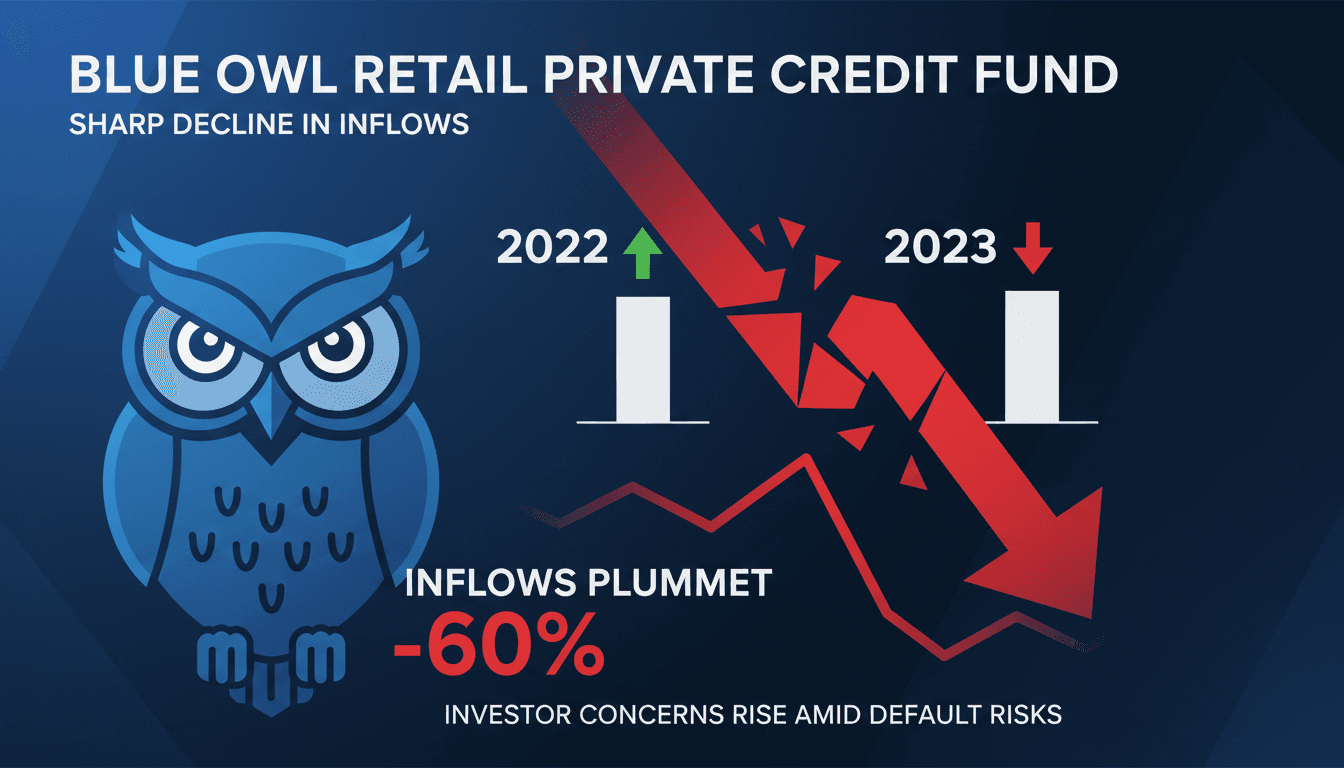 BLUE OWL RETAIL PRIVATE CREDIT FUND
SHARP DECLINE IN INFLOWS

2022

2023

INFLOWS PLUMMET
-60%

INVESTOR CONCERNS RISE AMID DEFAULT RISKS